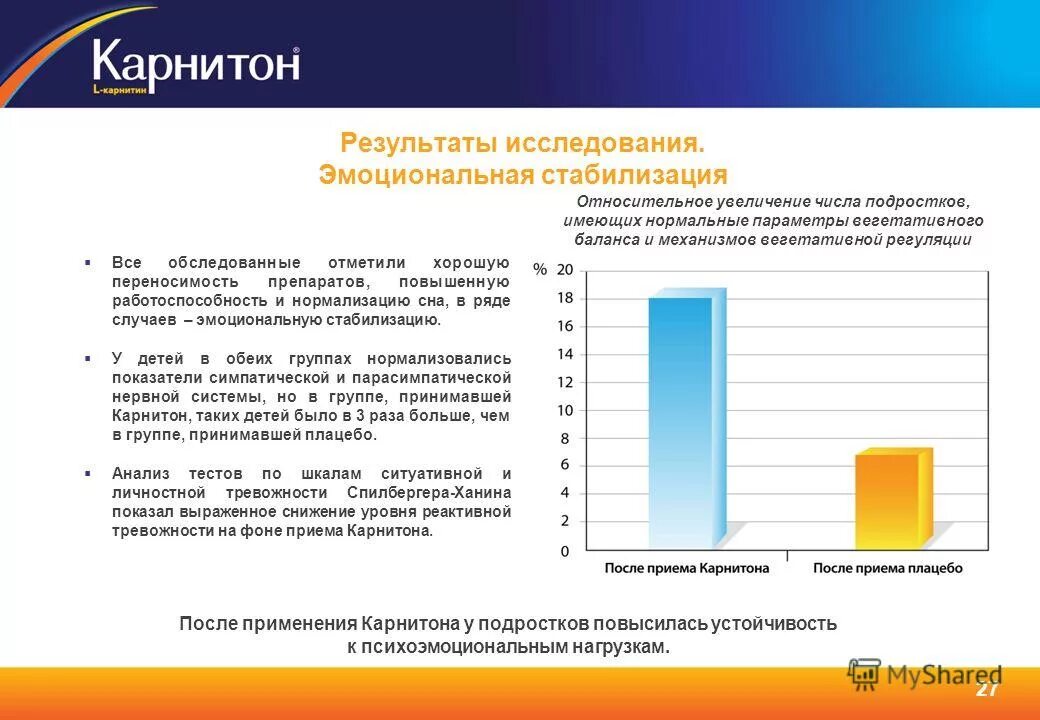 Карнитон®
L-карнитин

Результаты исследования.
Эмоциональная стабилизация

Относительное увеличение числа подростков, имеющих нормальные параметры вегетативного баланса и механизмов вегетативной регуляции

▪ Все обследованные отметили хорошую переносимость препаратов, повышенную работоспособность и нормализацию сна, в ряде случаев – эмоциональную стабилизацию.

▪ У детей в обеих группах нормализовались показатели симпатической и парасимпатической нервной системы, но в группе, принимавшей Карнитон, таких детей было в 3 раза больше, чем в группе, принимавшей плацебо.

▪ Анализ тестов по шкалам ситуативной и личностной тревожности Спилбергера-Ханина показал выраженное снижение уровня реактивной тревожности на фоне приема Карнитона.

%
20
18
16
14
12
10
8
6
4
2
0
После приема Карнитона
После приема плацебо

После применения Карнитона у подростков повысилась устойчивость к психоэмоциональным нагрузкам.

MyShared
27